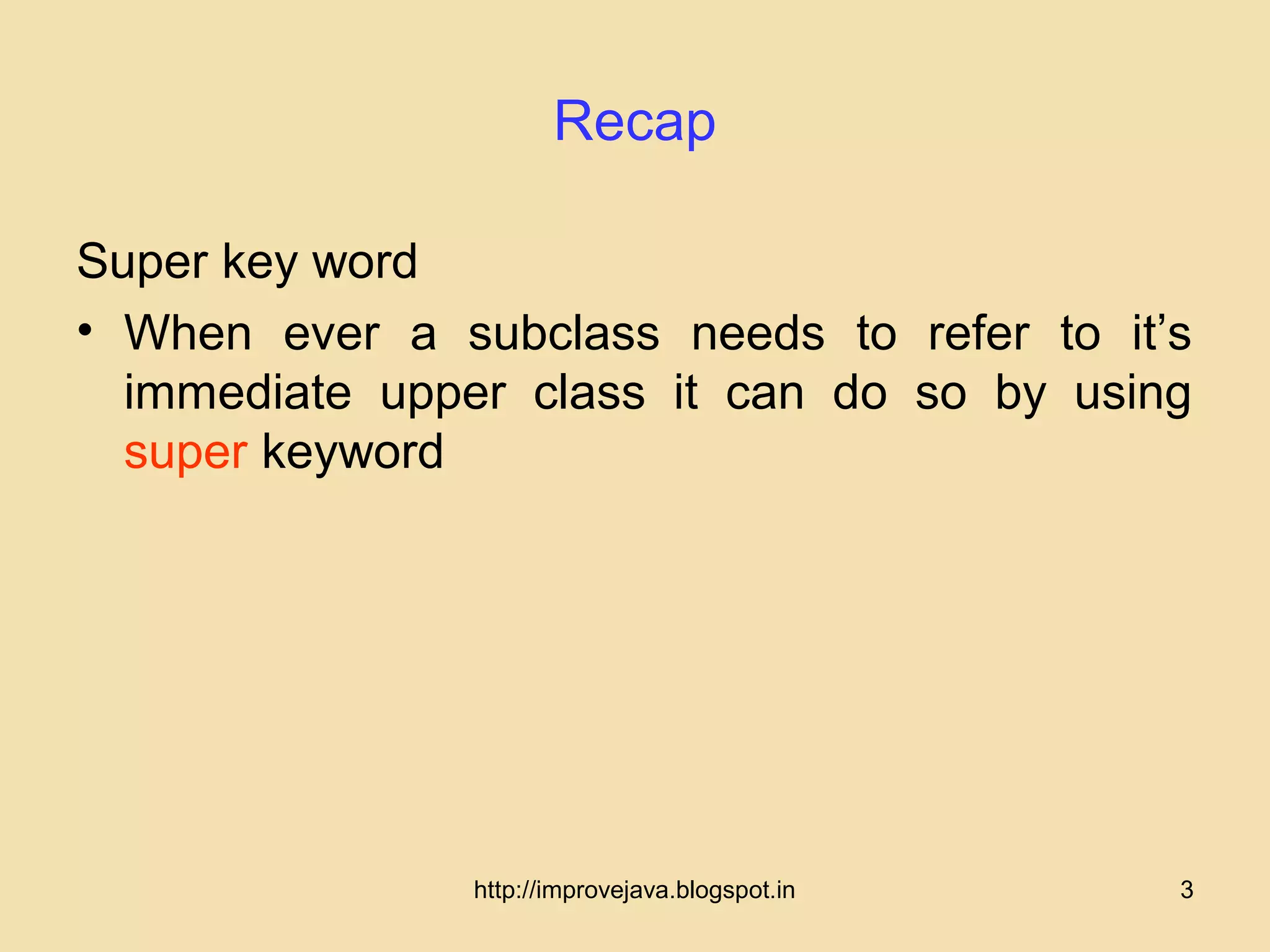 Recap

Super key word

• When ever a subclass needs to refer to it’s immediate upper class it can do so by using super keyword

http://improvejava.blogspot.in

3